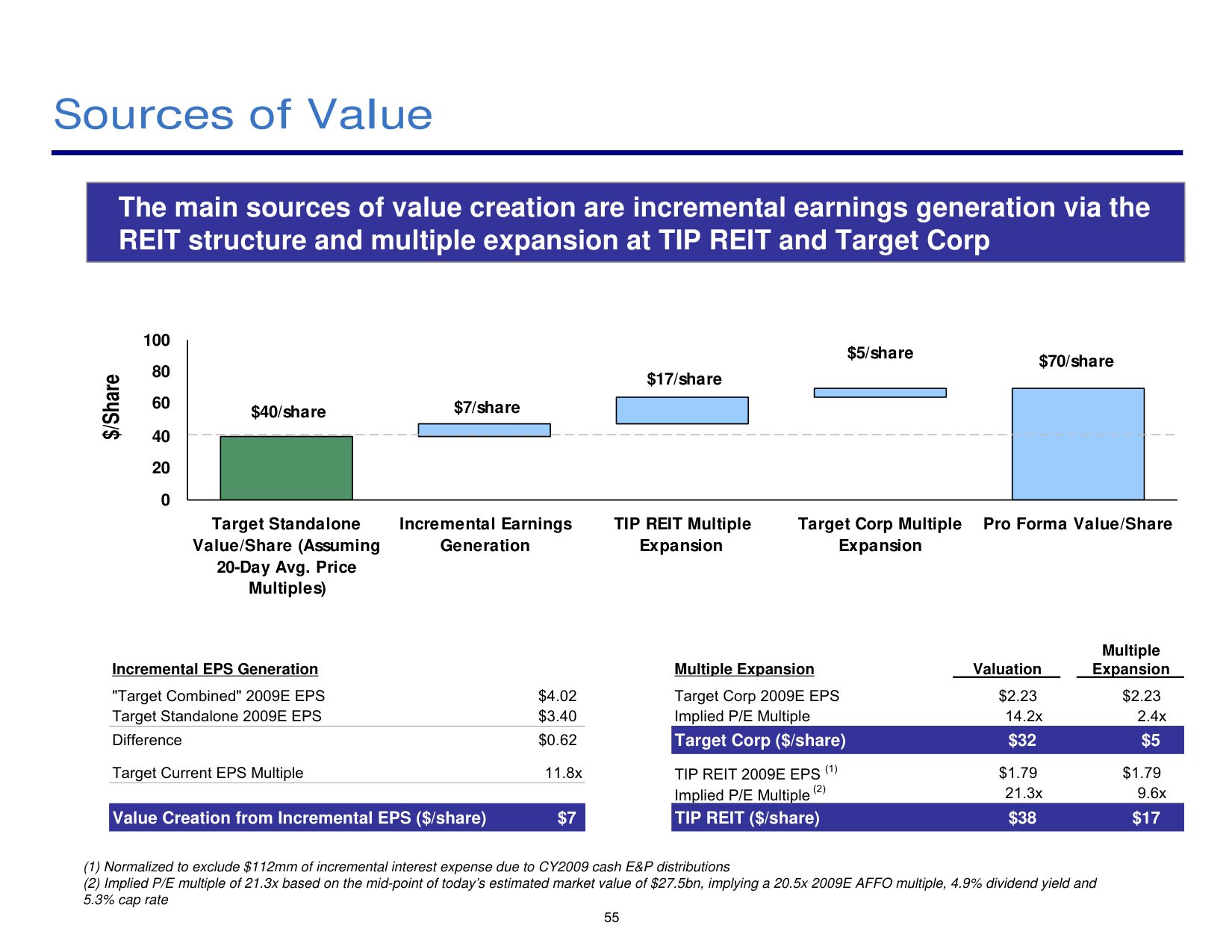 Sources of Value

The main sources of value creation are incremental earnings generation via the REIT structure and multiple expansion at TIP REIT and Target Corp

$/Share

100
80
60
40
20
0

$40/share
$7/share
$17/share
$5/share
$70/share

Target Standalone Value/Share (Assuming 20-Day Avg. Price Multiples)
Incremental Earnings Generation
TIP REIT Multiple Expansion
Target Corp Multiple Expansion
Pro Forma Value/Share

| Incremental EPS Generation | |
|---|---|
| "Target Combined" 2009E EPS | $4.02 |
| Target Standalone 2009E EPS | $3.40 |
| Difference | $0.62 |
| Target Current EPS Multiple | 11.8x |
| Value Creation from Incremental EPS ($/share) | $7 |

| Multiple Expansion | Valuation | Multiple Expansion |
|---|---|---|
| Target Corp 2009E EPS | $2.23 | $2.23 |
| Implied P/E Multiple | 14.2x | 2.4x |
| Target Corp ($/share) | $32 | $5 |
| TIP REIT 2009E EPS $^{(1)}$ | $1.79 | $1.79 |
| Implied P/E Multiple $^{(2)}$ | 21.3x | 9.6x |
| TIP REIT ($/share) | $38 | $17 |

(1) Normalized to exclude $112mm of incremental interest expense due to CY2009 cash E&P distributions
(2) Implied P/E multiple of 21.3x based on the mid-point of today's estimated market value of $27.5bn, implying a 20.5x 2009E AFFO multiple, 4.9% dividend yield and 5.3% cap rate

55